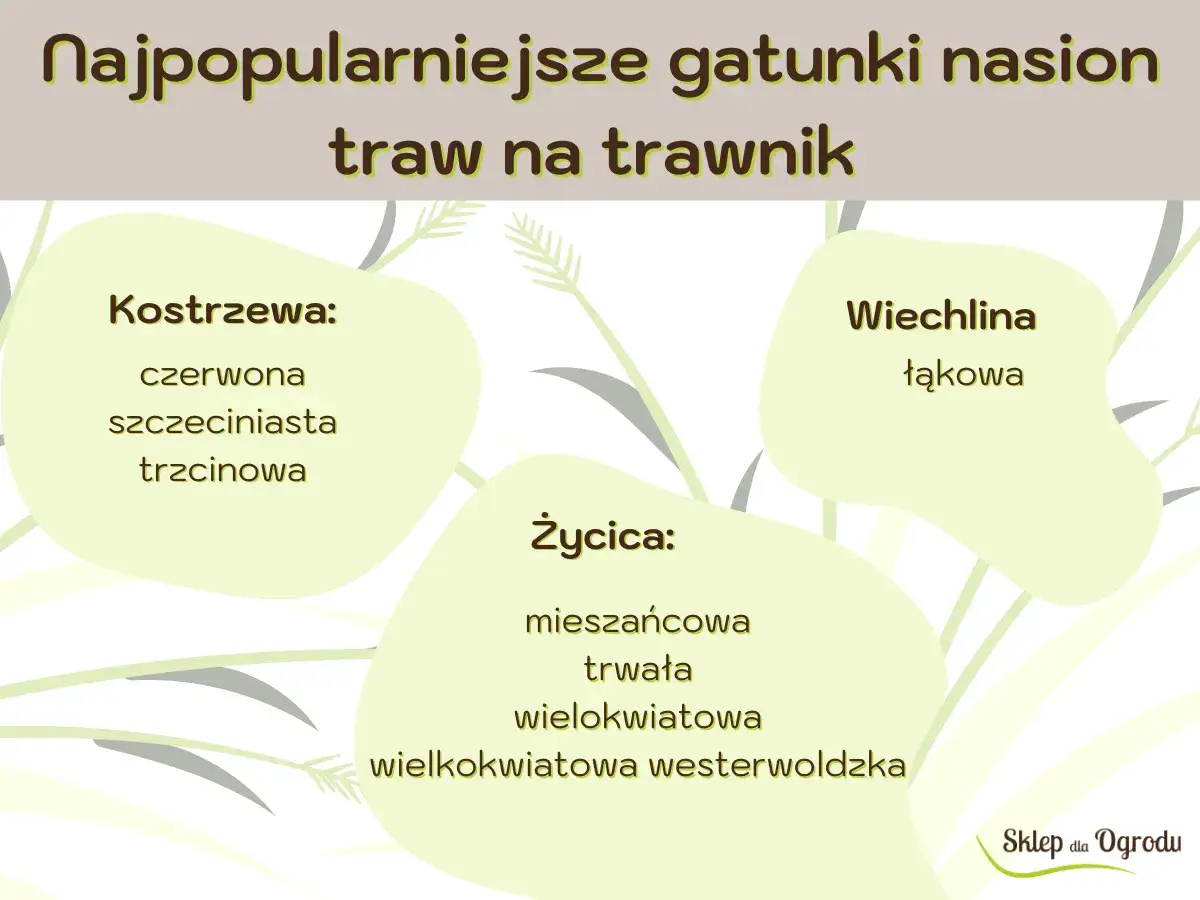 Najpopularniejsze gatunki nasion traw na trawnik

Kostrzewa:
czerwona
szczeciniasta
trzcinowa

Wiechlina
łąkowa

Życica:
mieszańcowa
trwała
wielokwiatowa
wielkokwiatowa westerwoldzka

Sklep dla Ogrodu